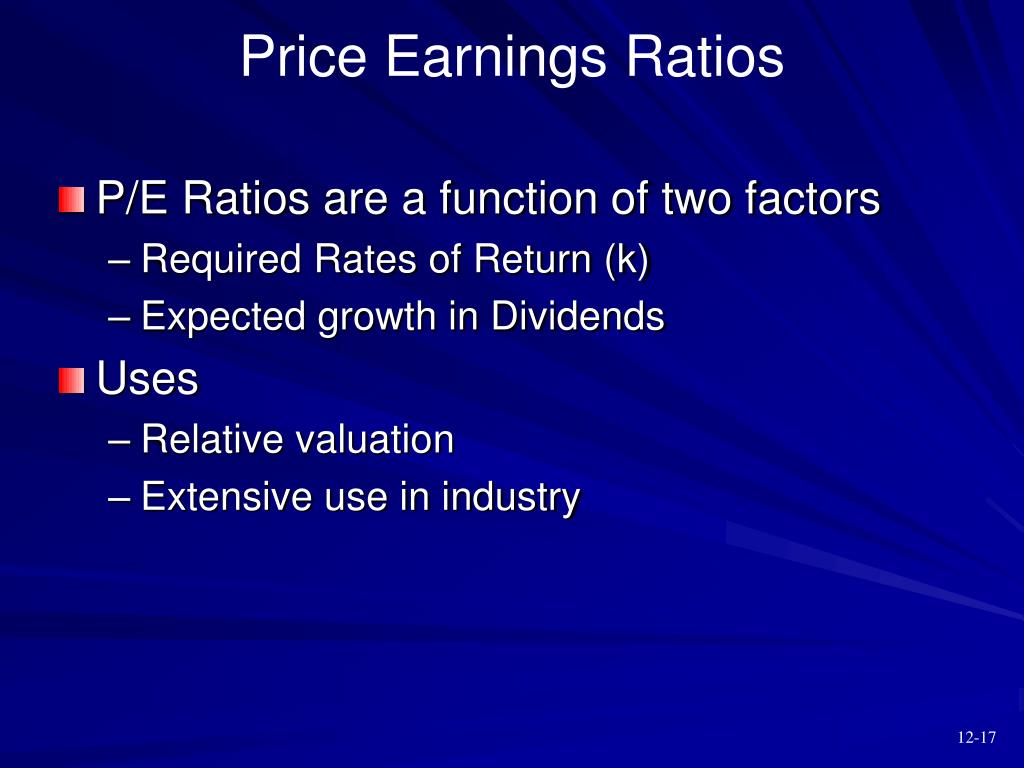 Price Earnings Ratios

P/E Ratios are a function of two factors
– Required Rates of Return (k)
– Expected growth in Dividends

Uses
– Relative valuation
– Extensive use in industry

12-17